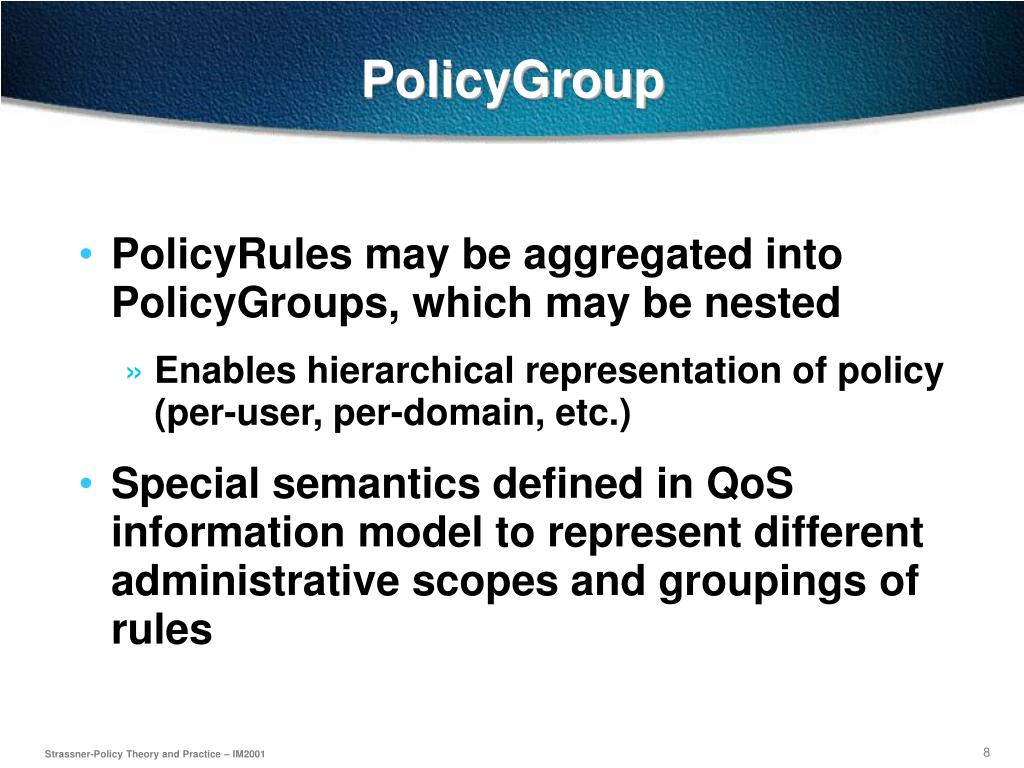 PolicyGroup

• PolicyRules may be aggregated into PolicyGroups, which may be nested

» Enables hierarchical representation of policy (per-user, per-domain, etc.)

• Special semantics defined in QoS information model to represent different administrative scopes and groupings of rules

Strassner-Policy Theory and Practice – IM2001

8